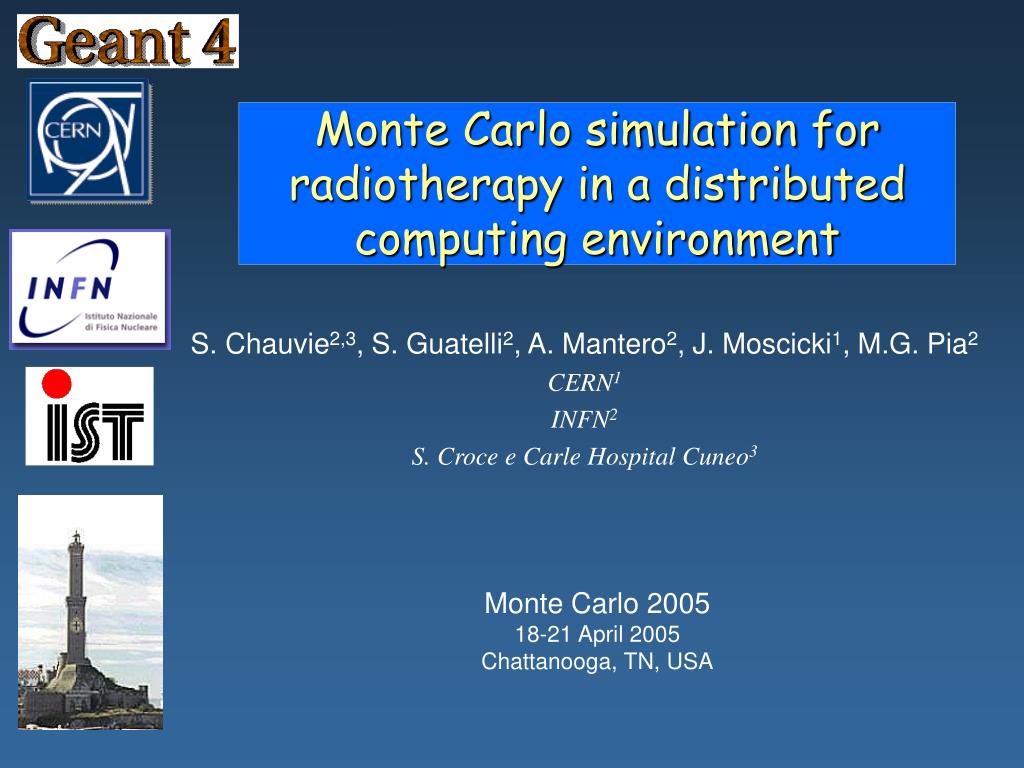 Geant 4

CERN

INFN
Istituto Nazionale di Fisica Nucleare

IST

Monte Carlo simulation for radiotherapy in a distributed computing environment

S. Chauvie$^{2,3}$, S. Guatelli$^{2}$, A. Mantero$^{2}$, J. Moscicki$^{1}$, M.G. Pia$^{2}$
CERN$^{1}$
INFN$^{2}$
S. Croce e Carle Hospital Cuneo$^{3}$

Monte Carlo 2005
18-21 April 2005
Chattanooga, TN, USA